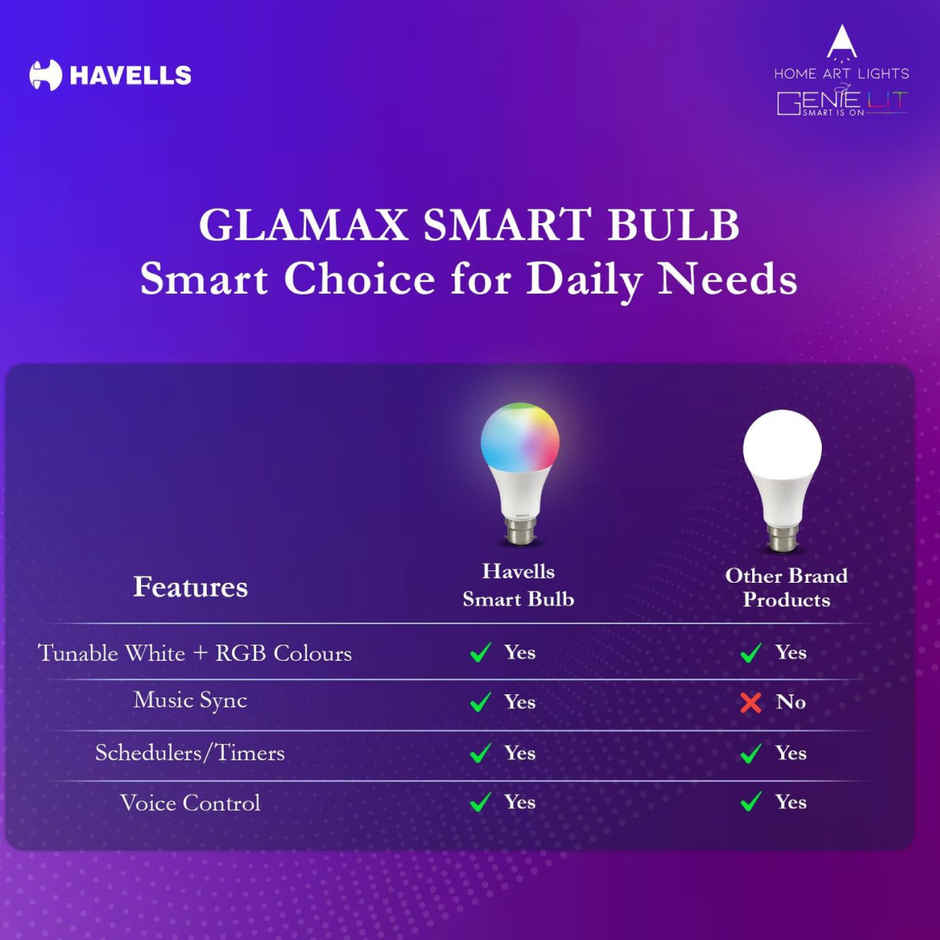 HAVELLS

HOME ART LIGHTS
GENIE LIT
SMART IS ON

GLAMAX SMART BULB
Smart Choice for Daily Needs

| Features | Havells Smart Bulb | Other Brand Products |
|---|---|---|
| Tunable White + RGB Colours | ✓ Yes | ✓ Yes |
| Music Sync | ✓ Yes | ✗ No |
| Schedulers/Timers | ✓ Yes | ✓ Yes |
| Voice Control | ✓ Yes | ✓ Yes |